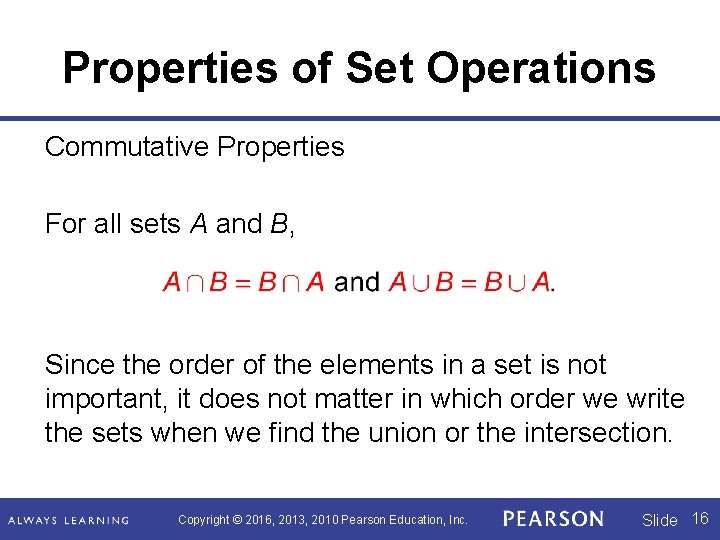 Properties of Set Operations

Commutative Properties

For all sets $A$ and $B$,

$A \cap B = B \cap A$ and $A \cup B = B \cup A$.

Since the order of the elements in a set is not important, it does not matter in which order we write the sets when we find the union or the intersection.

ALWAYS LEARNING Copyright © 2016, 2013, 2010 Pearson Education, Inc. PEARSON Slide 16